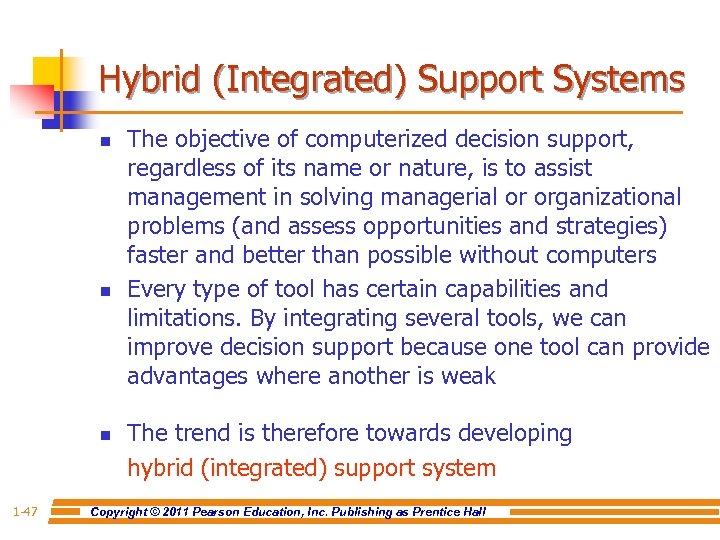 Hybrid (Integrated) Support Systems

- The objective of computerized decision support, regardless of its name or nature, is to assist management in solving managerial or organizational problems (and assess opportunities and strategies) faster and better than possible without computers
- Every type of tool has certain capabilities and limitations. By integrating several tools, we can improve decision support because one tool can provide advantages where another is weak
- The trend is therefore towards developing hybrid (integrated) support system

1-47 Copyright © 2011 Pearson Education, Inc. Publishing as Prentice Hall